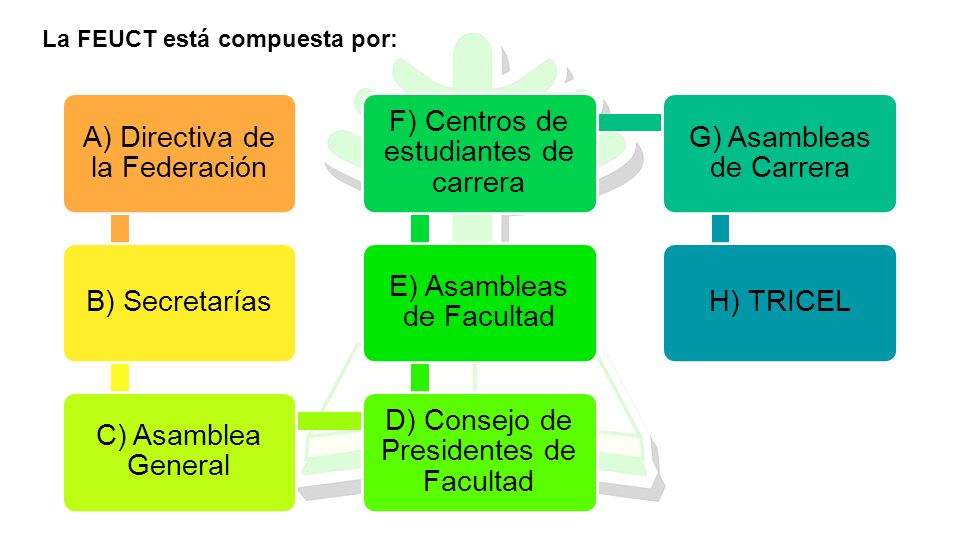 La FEUCT está compuesta por:

A) Directiva de la Federación

B) Secretarías

C) Asamblea General

D) Consejo de Presidentes de Facultad

E) Asambleas de Facultad

F) Centros de estudiantes de carrera

G) Asambleas de Carrera

H) TRICEL